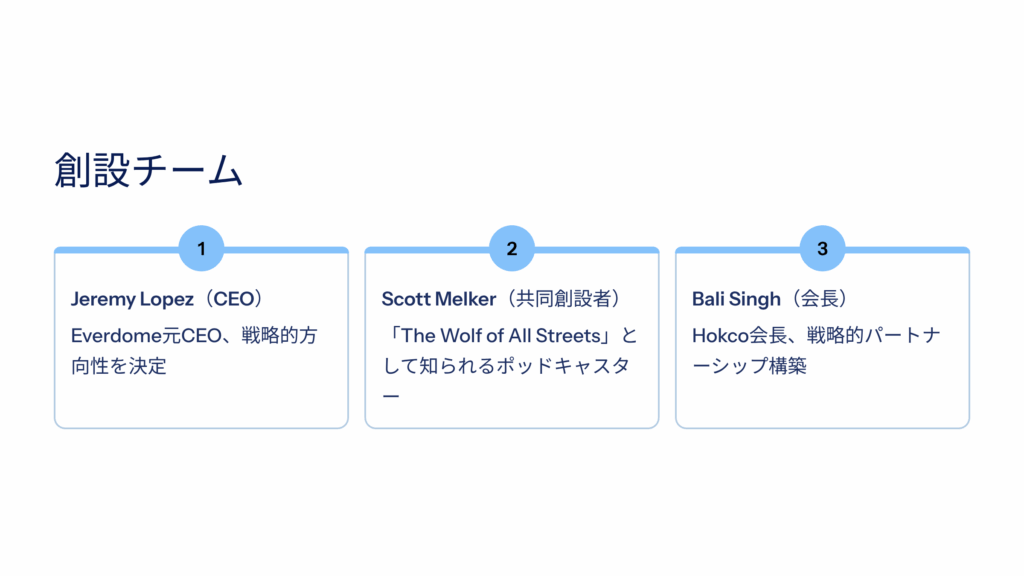 創設チーム

1

Jeremy Lopez（CEO）

Everdome元CEO、戦略的方向性を決定

2

Scott Melker（共同創設者）

「The Wolf of All Streets」として知られるポッドキャスター

3

Bali Singh（会長）

Hokco会長、戦略的パートナーシップ構築